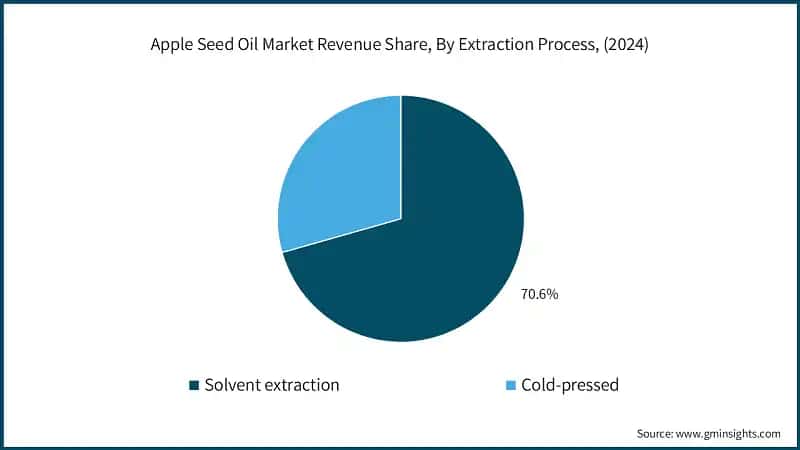 Apple Seed Oil Market Revenue Share, By Extraction Process, (2024)

70.6%

Solvent extraction

Cold-pressed

Source: www.gminsights.com